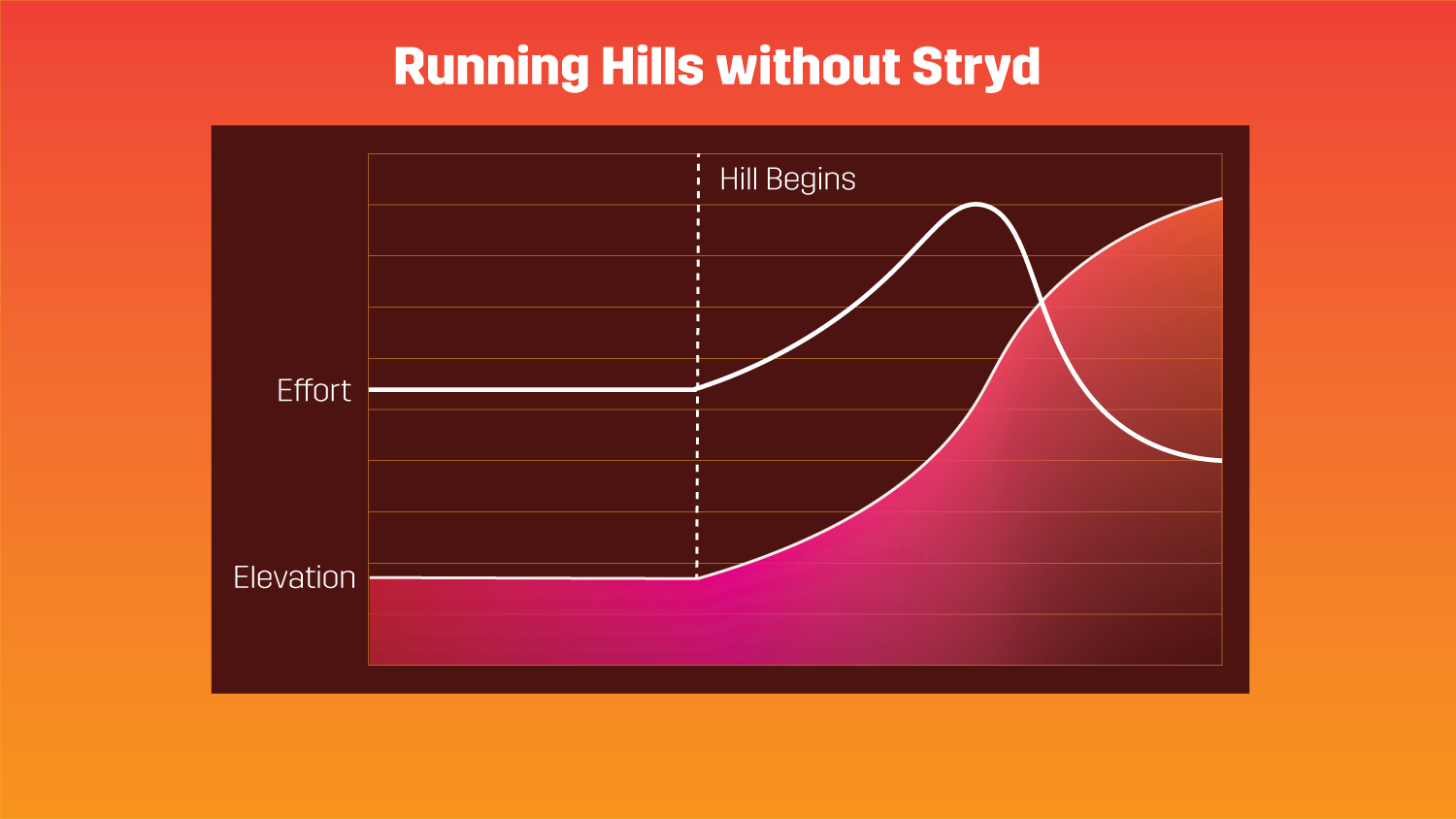 Running Hills without Stryd

Hill Begins

Effort

Elevation